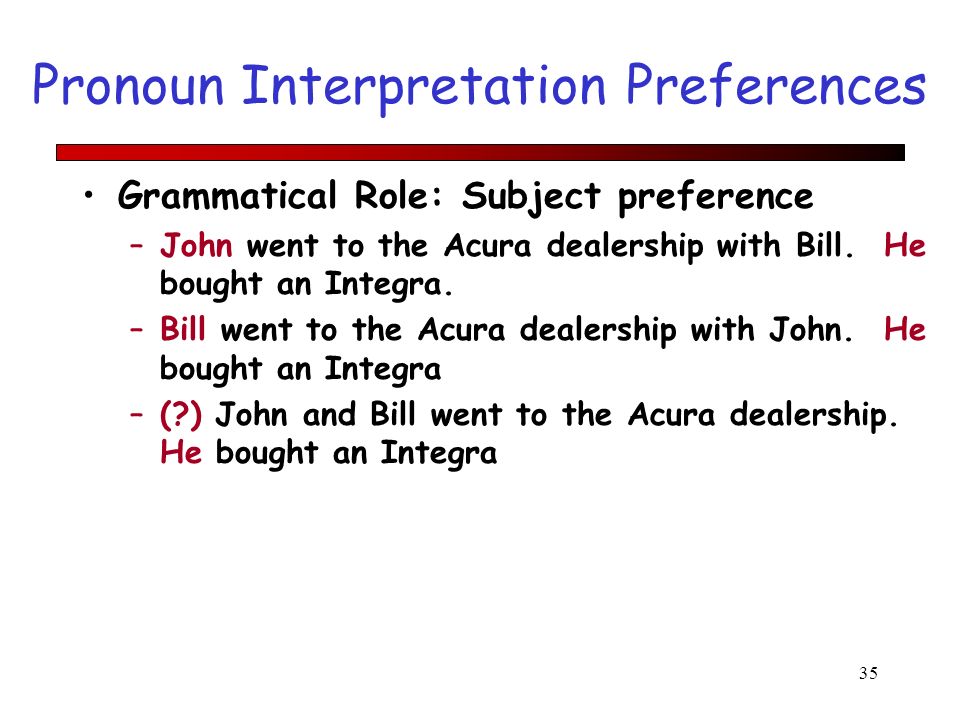 Pronoun Interpretation Preferences

• Grammatical Role: Subject preference
– John went to the Acura dealership with Bill. He bought an Integra.
– Bill went to the Acura dealership with John. He bought an Integra
– (?) John and Bill went to the Acura dealership. He bought an Integra

35